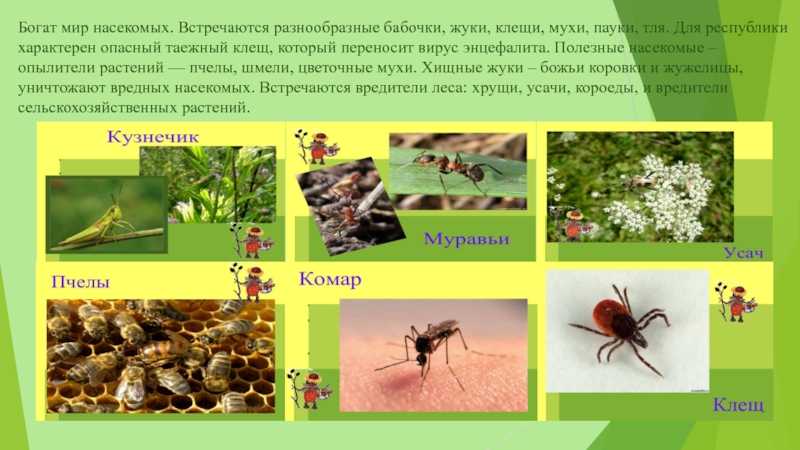 Богат мир насекомых. Встречаются разнообразные бабочки, жуки, клещи, мухи, пауки, тля. Для республики характерен опасный таежный клещ, который переносит вирус энцефалита. Полезные насекомые – опылители растений — пчелы, шмели, цветочные мухи. Хищные жуки – божьи коровки и жужелицы, уничтожают вредных насекомых. Встречаются вредители леса: хрущи, усачи, короеды, и вредители сельскохозяйственных растений.

Кузнечик

Муравьи

Усач

Пчелы

Комар

Клещ